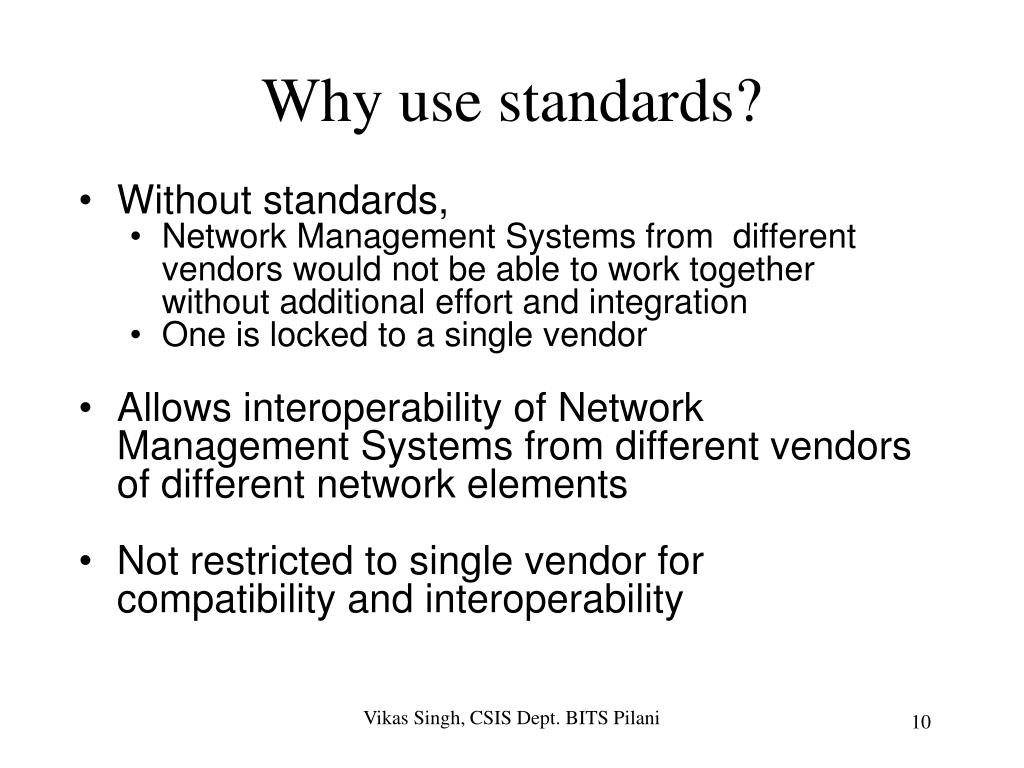 Why use standards?

• Without standards,
  • Network Management Systems from different vendors would not be able to work together without additional effort and integration
  • One is locked to a single vendor

• Allows interoperability of Network Management Systems from different vendors of different network elements

• Not restricted to single vendor for compatibility and interoperability

Vikas Singh, CSIS Dept. BITS Pilani

10